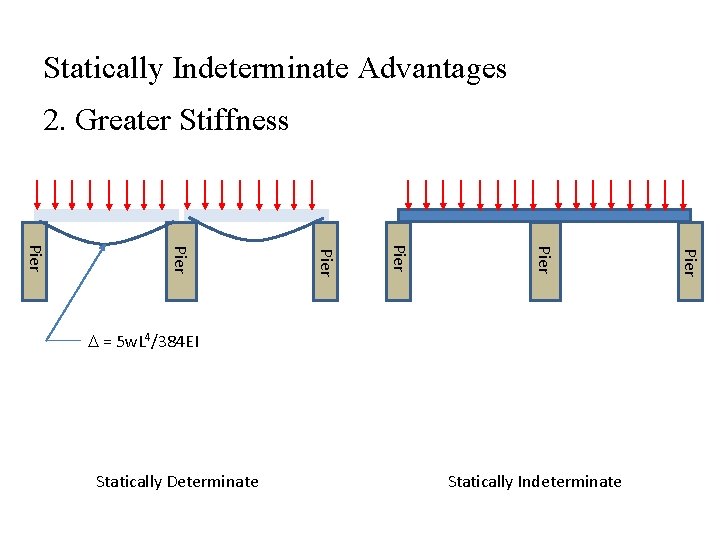 Statically Indeterminate Advantages

2. Greater Stiffness

Pier

Pier

Pier

$\Delta = 5wL^4/384EI$

Pier

Pier

Pier

Statically Determinate

Statically Indeterminate